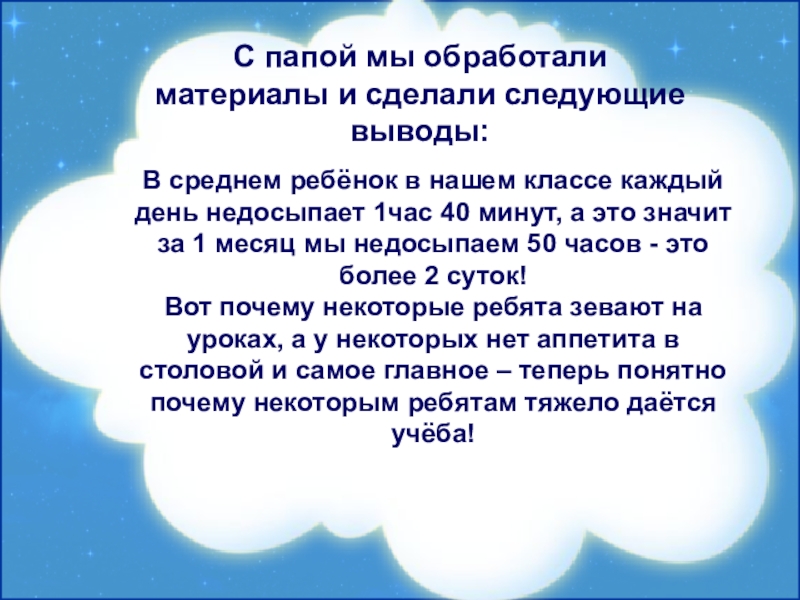 С папой мы обработали материалы и сделали следующие выводы:

В среднем ребёнок в нашем классе каждый день недосыпает 1час 40 минут, а это значит за 1 месяц мы недосыпаем 50 часов - это более 2 суток!
Вот почему некоторые ребята зевают на уроках, а у некоторых нет аппетита в столовой и самое главное – теперь понятно почему некоторым ребятам тяжело даётся учёба!